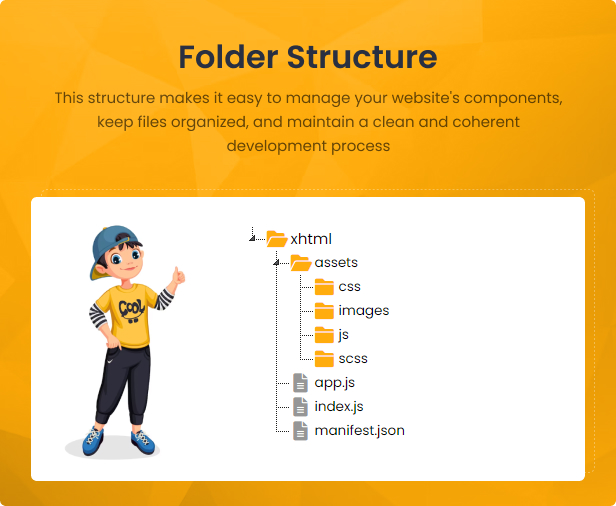 Folder Structure

This structure makes it easy to manage your website's components, keep files organized, and maintain a clean and coherent development process

COOL

xhtml
assets
css
images
js
scss
app.js
index.js
manifest.json